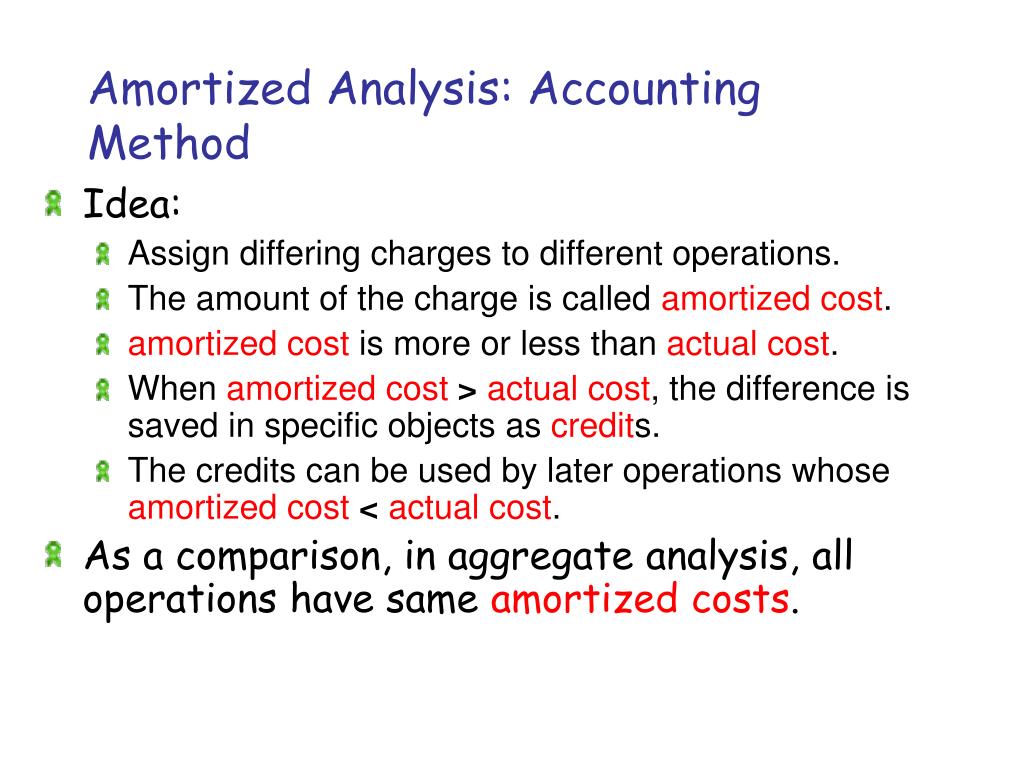 Amortized Analysis: Accounting Method

Idea:

Assign differing charges to different operations.

The amount of the charge is called amortized cost.

amortized cost is more or less than actual cost.

When amortized cost > actual cost, the difference is saved in specific objects as credits.

The credits can be used by later operations whose amortized cost < actual cost.

As a comparison, in aggregate analysis, all operations have same amortized costs.